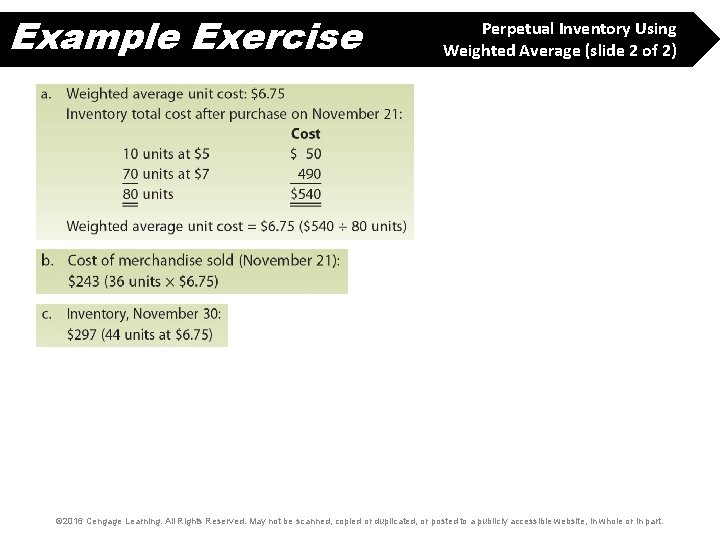 Example Exercise

Perpetual Inventory Using Weighted Average (slide 2 of 2)

a. Weighted average unit cost: \$6.75
Inventory total cost after purchase on November 21:

| | Cost |
|---|---|
| 10 units at \$5 | \$ 50 |
| 70 units at \$7 | 490 |
| 80 units | \$540 |

Weighted average unit cost = \$6.75 (\$540 ÷ 80 units)

b. Cost of merchandise sold (November 21):
\$243 (36 units × \$6.75)

c. Inventory, November 30:
\$297 (44 units at \$6.75)

©2016 Cengage Learning. All Rights Reserved. May not be scanned, copied or duplicated, or posted to a publicly accessible website, in whole or in part.